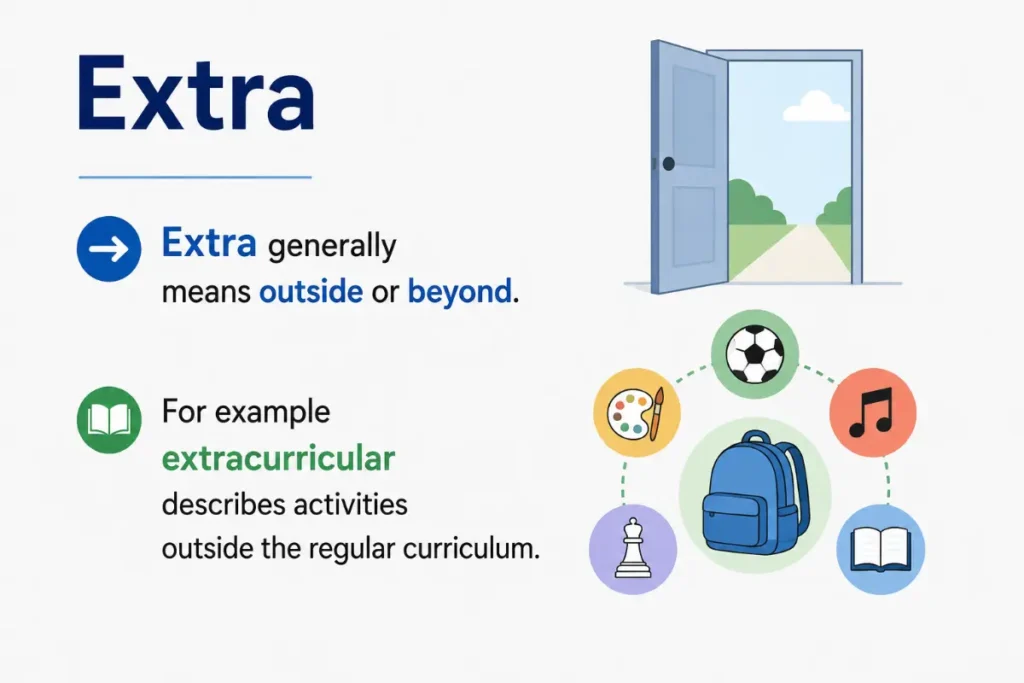 Extra

Extra generally means outside or beyond.

For example extracurricular describes activities outside the regular curriculum.